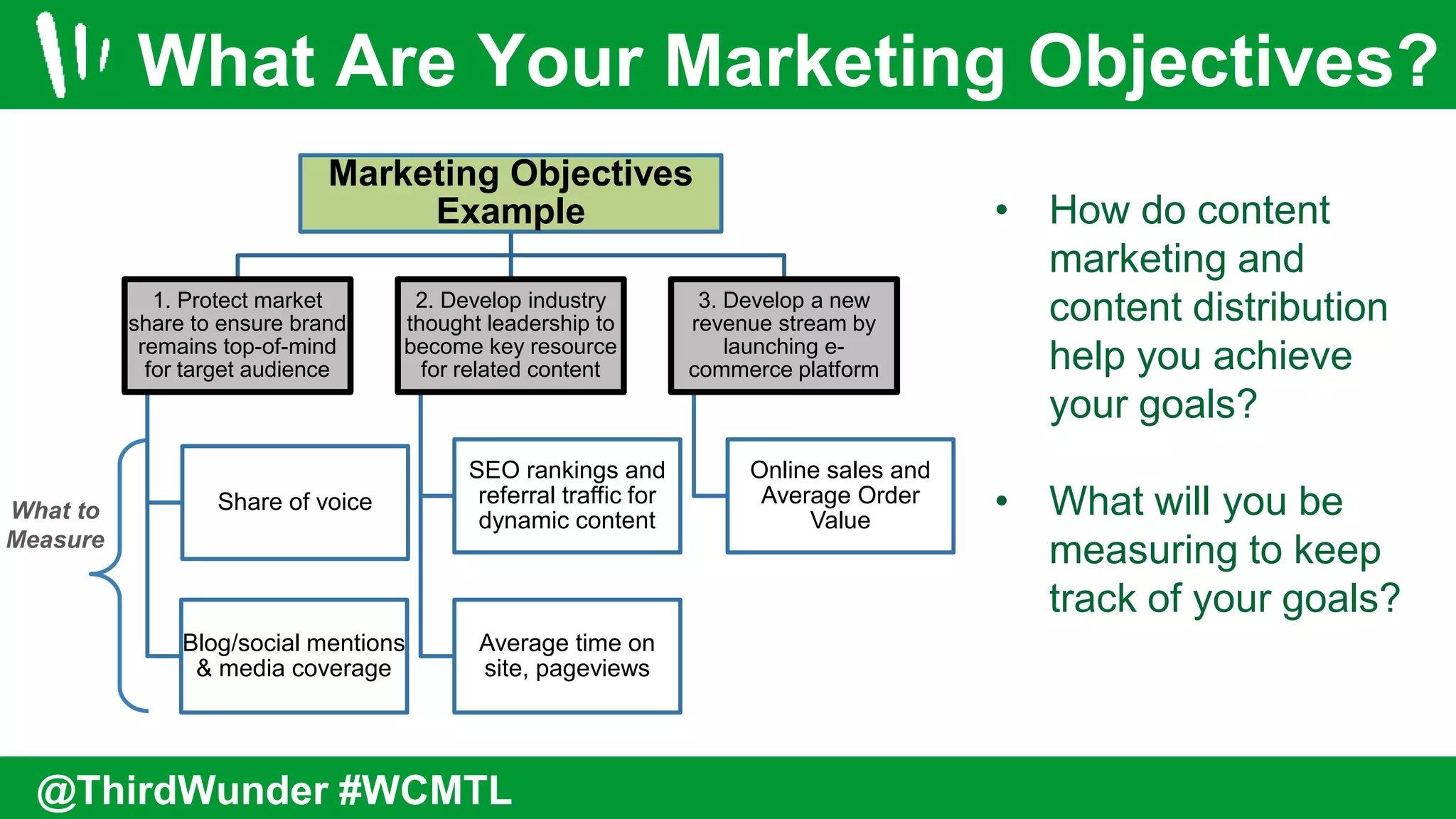 What Are Your Marketing Objectives?

Marketing Objectives Example

1. Protect market share to ensure brand remains top-of-mind for target audience

2. Develop industry thought leadership to become key resource for related content

3. Develop a new revenue stream by launching e-commerce platform

What to Measure

Share of voice

Blog/social mentions & media coverage

SEO rankings and referral traffic for dynamic content

Average time on site, pageviews

Online sales and Average Order Value

• How do content marketing and content distribution help you achieve your goals?

• What will you be measuring to keep track of your goals?

@ThirdWunder #WCMTL